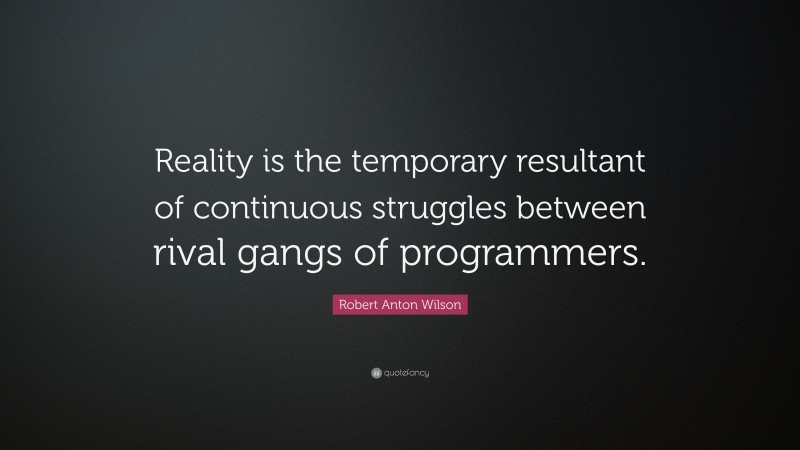 Reality is the temporary resultant of continuous struggles between rival gangs of programmers.

Robert Anton Wilson

quotefancy